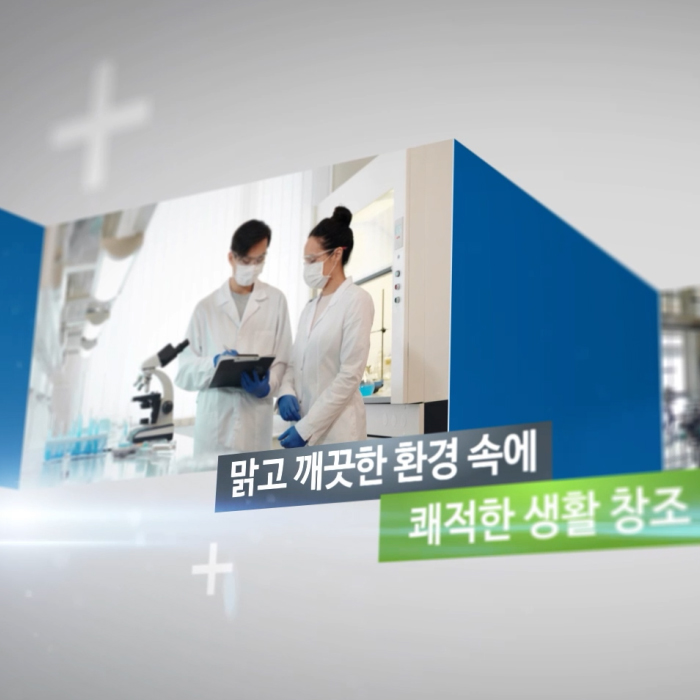 맑고 깨끗한 환경 속에
쾌적한 생활 창조